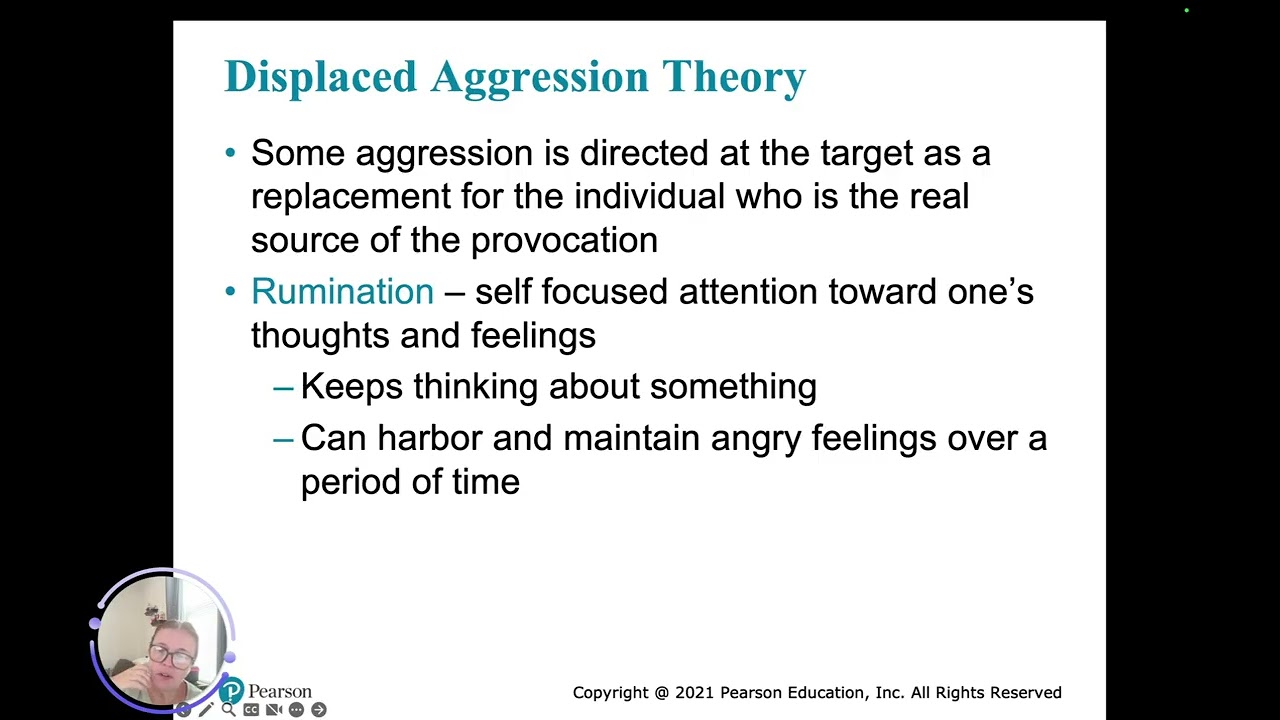 Displaced Aggression Theory

• Some aggression is directed at the target as a replacement for the individual who is the real source of the provocation

• Rumination – self focused attention toward one's thoughts and feelings

– Keeps thinking about something

– Can harbor and maintain angry feelings over a period of time

Pearson

Copyright @ 2021 Pearson Education, Inc. All Rights Reserved